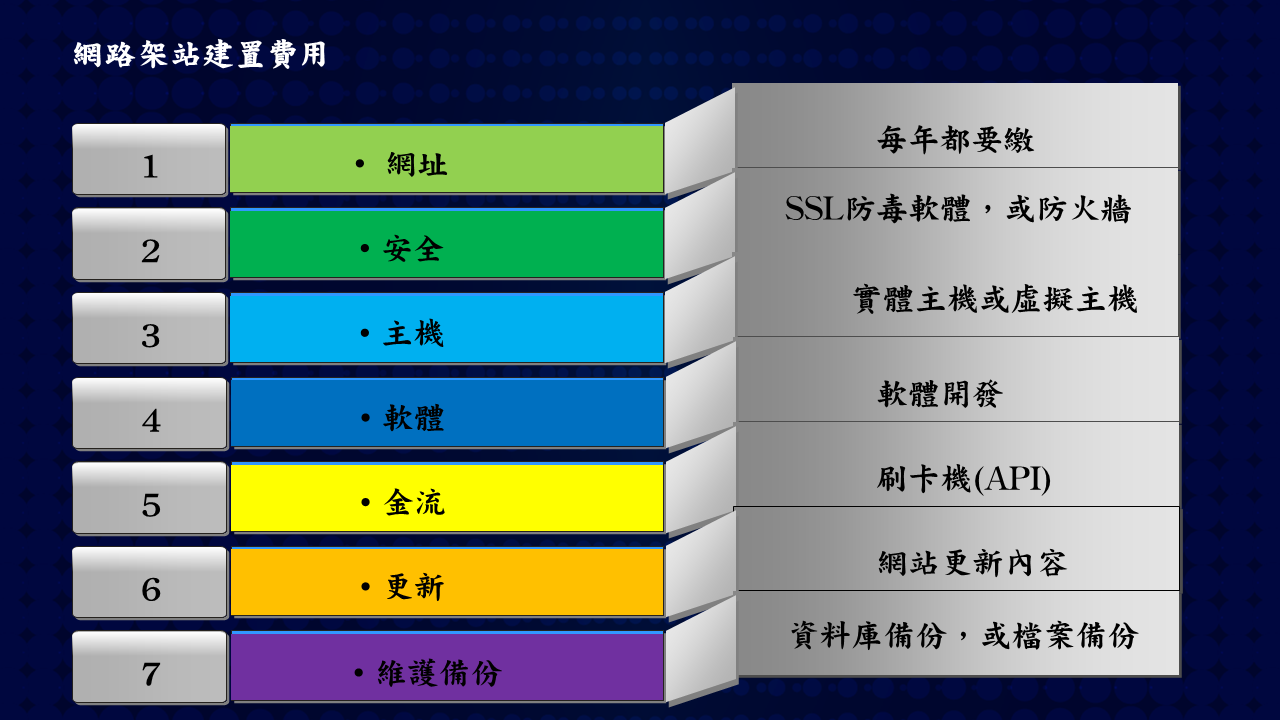 網路架站建置費用

1 • 網址 每年都要繳

2 • 安全 SSL防毒軟體，或防火牆

3 • 主機 實體主機或虛擬主機

4 • 軟體 軟體開發

5 • 金流 刷卡機(API)

6 • 更新 網站更新內容

7 • 維護備份 資料庫備份，或檔案備份